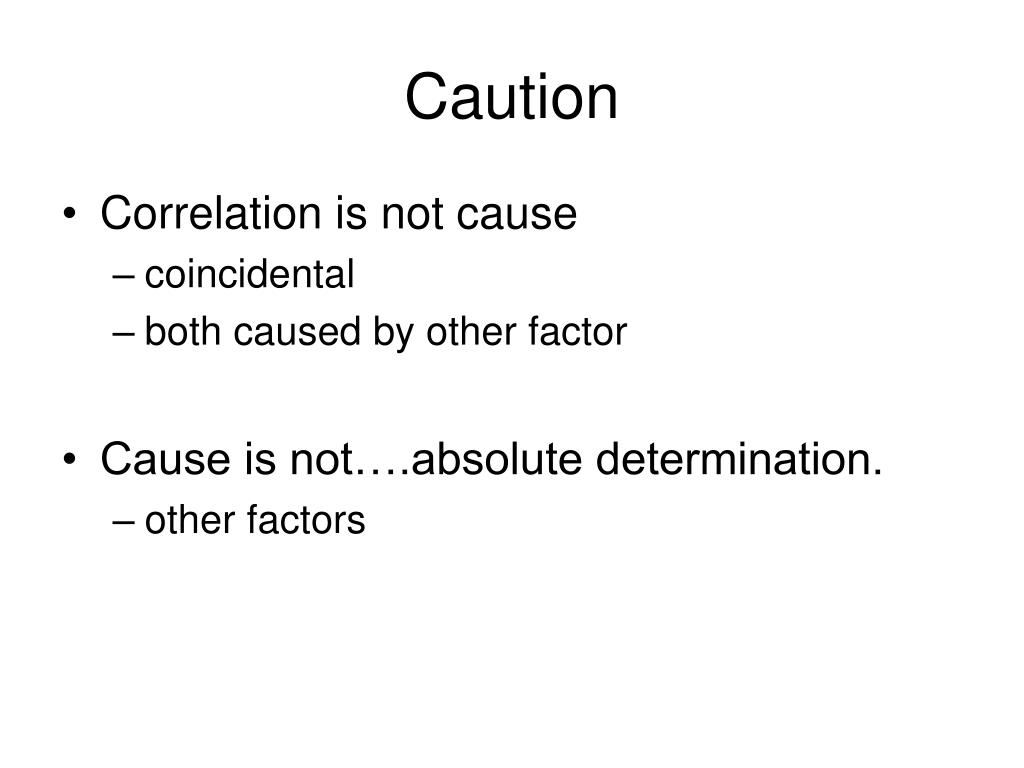 Caution

• Correlation is not cause
– coincidental
– both caused by other factor

• Cause is not….absolute determination.
– other factors